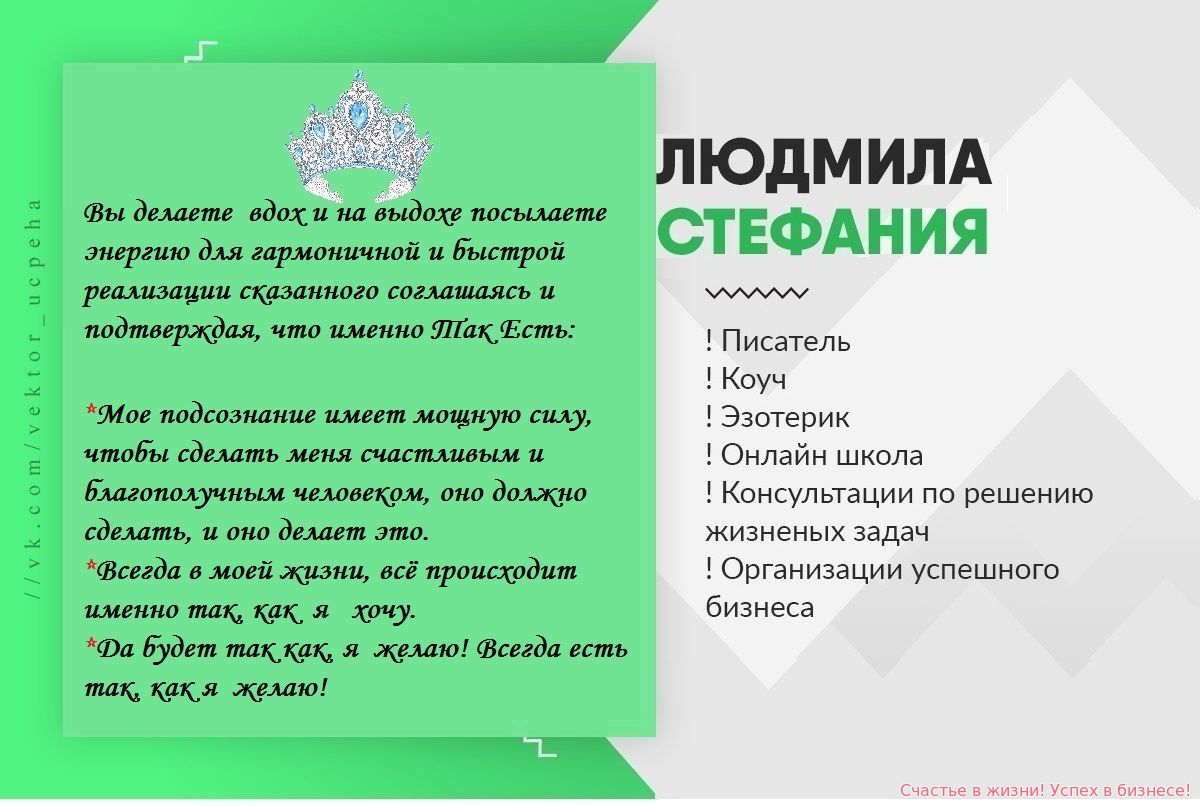 //vk.com/vektor_ucpeha

Вы делаете вдох и на выдохе посылаете энергию для гармоничной и быстрой реализации сказанного соглашаясь и подтверждая, что именно Так Есть:

*Мое подсознание имеет мощную силу, чтобы сделать меня счастливым и благополучным человеком, оно должно сделать, и оно делает это.
*Всегда в моей жизни, всё происходит именно так, как я хочу.
*Да будет так как, я желаю! Всегда есть так, как я желаю!

ЛЮДМИЛА
СТЕФАНИЯ

! Писатель
! Коуч
! Эзотерик
! Онлайн школа
! Консультации по решению жизненых задач
! Организации успешного бизнеса

Счастье в жизни! Успех в бизнесе!